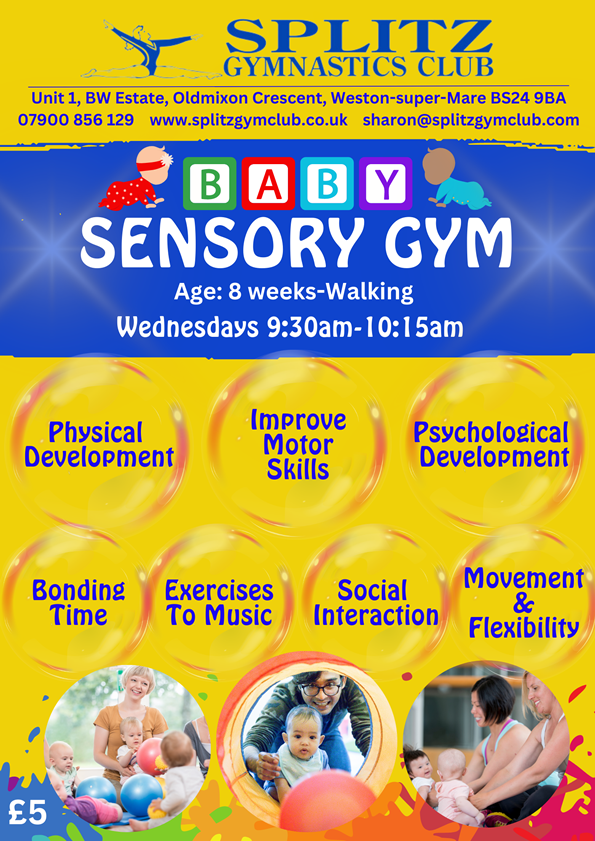 SPLITZ
GYMNASTICS CLUB

Unit 1, BW Estate, Oldmixon Crescent, Weston-super-Mare BS24 9BA
07900 856 129 www.splitzgymclub.co.uk sharon@splitzgymclub.com

BABY
SENSORY GYM
Age: 8 weeks-Walking
Wednesdays 9:30am-10:15am

Physical Development

Improve Motor Skills

Psychological Development

Bonding Time

Exercises To Music

Social Interaction

Movement & Flexibility

£5